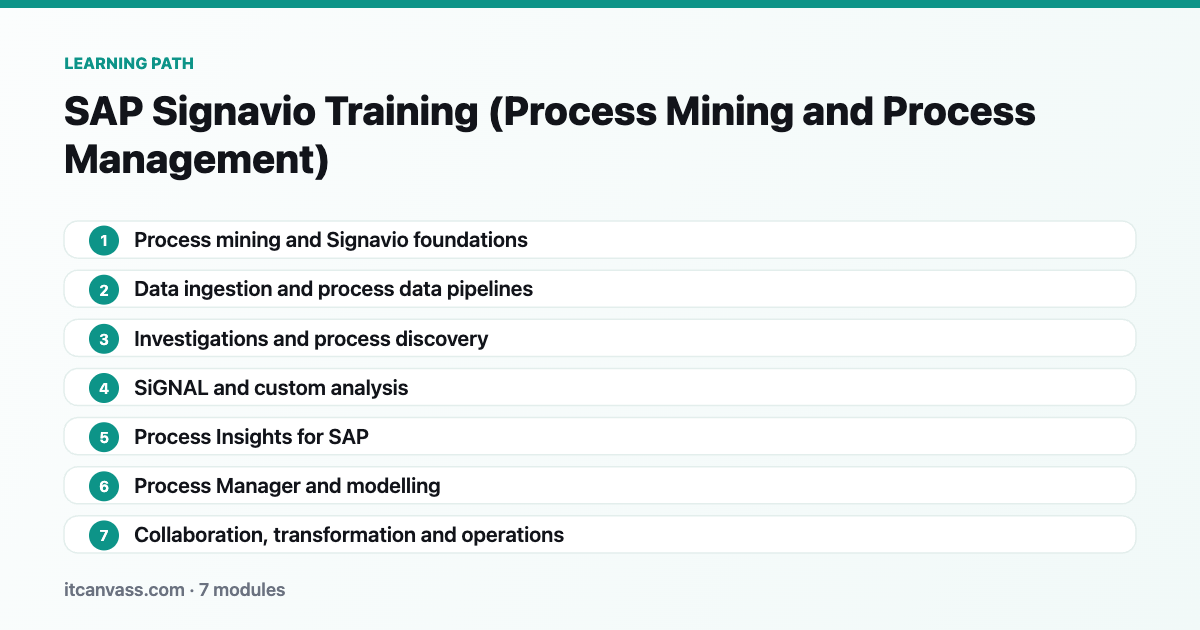 LEARNING PATH

SAP Signavio Training (Process Mining and Process Management)

1 Process mining and Signavio foundations

2 Data ingestion and process data pipelines

3 Investigations and process discovery

4 SiGNAL and custom analysis

5 Process Insights for SAP

6 Process Manager and modelling

7 Collaboration, transformation and operations

itcanvass.com · 7 modules